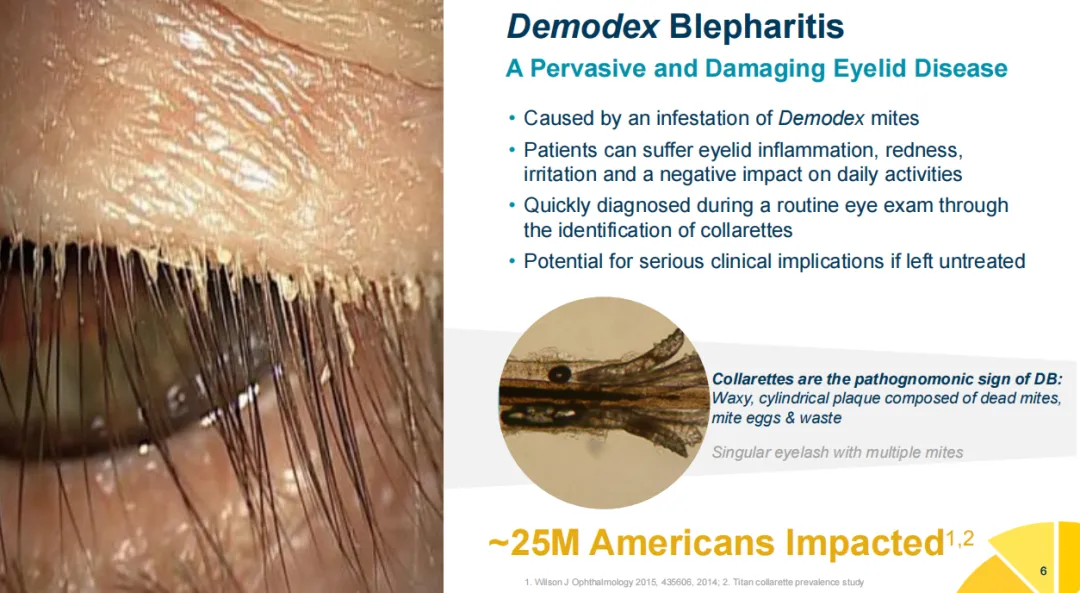 Demodex Blepharitis

A Pervasive and Damaging Eyelid Disease

• Caused by an infestation of Demodex mites
• Patients can suffer eyelid inflammation, redness, irritation and a negative impact on daily activities
• Quickly diagnosed during a routine eye exam through the identification of collarettes
• Potential for serious clinical implications if left untreated

Collarettes are the pathognomonic sign of DB: Waxy, cylindrical plaque composed of dead mites, mite eggs & waste

Singular eyelash with multiple mites

~25M Americans Impacted$^{1,2}$

1. Wilson J Ophthalmology 2015, 435606, 2014; 2. Titan collarette prevalence study

6